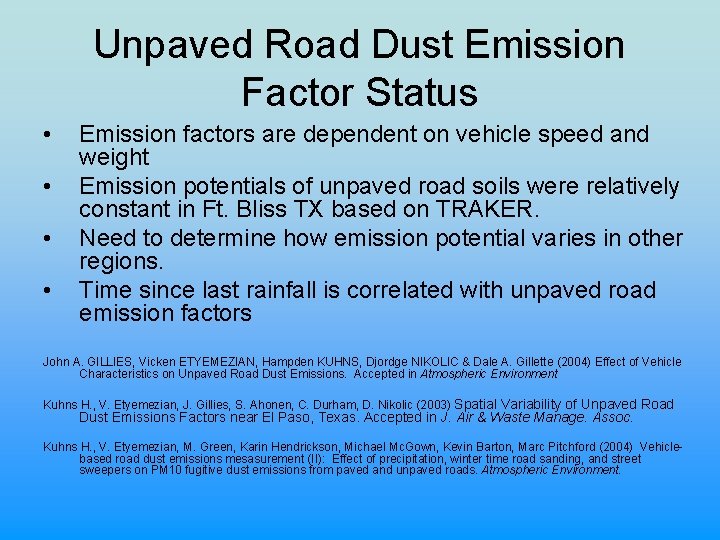 Unpaved Road Dust Emission Factor Status

• Emission factors are dependent on vehicle speed and weight
• Emission potentials of unpaved road soils were relatively constant in Ft. Bliss TX based on TRAKER.
• Need to determine how emission potential varies in other regions.
• Time since last rainfall is correlated with unpaved road emission factors

John A. GILLIES, Vicken ETYEMEZIAN, Hampden KUHNS, Djordge NIKOLIC & Dale A. Gillette (2004) Effect of Vehicle Characteristics on Unpaved Road Dust Emissions. Accepted in Atmospheric Environment

Kuhns H., V. Etyemezian, J. Gillies, S. Ahonen, C. Durham, D. Nikolic (2003) Spatial Variability of Unpaved Road Dust Emissions Factors near El Paso, Texas. Accepted in J. Air & Waste Manage. Assoc.

Kuhns H., V. Etyemezian, M. Green, Karin Hendrickson, Michael McGown, Kevin Barton, Marc Pitchford (2004) Vehicle-based road dust emissions mesasurement (II): Effect of precipitation, winter time road sanding, and street sweepers on PM10 fugitive dust emissions from paved and unpaved roads. Atmospheric Environment.